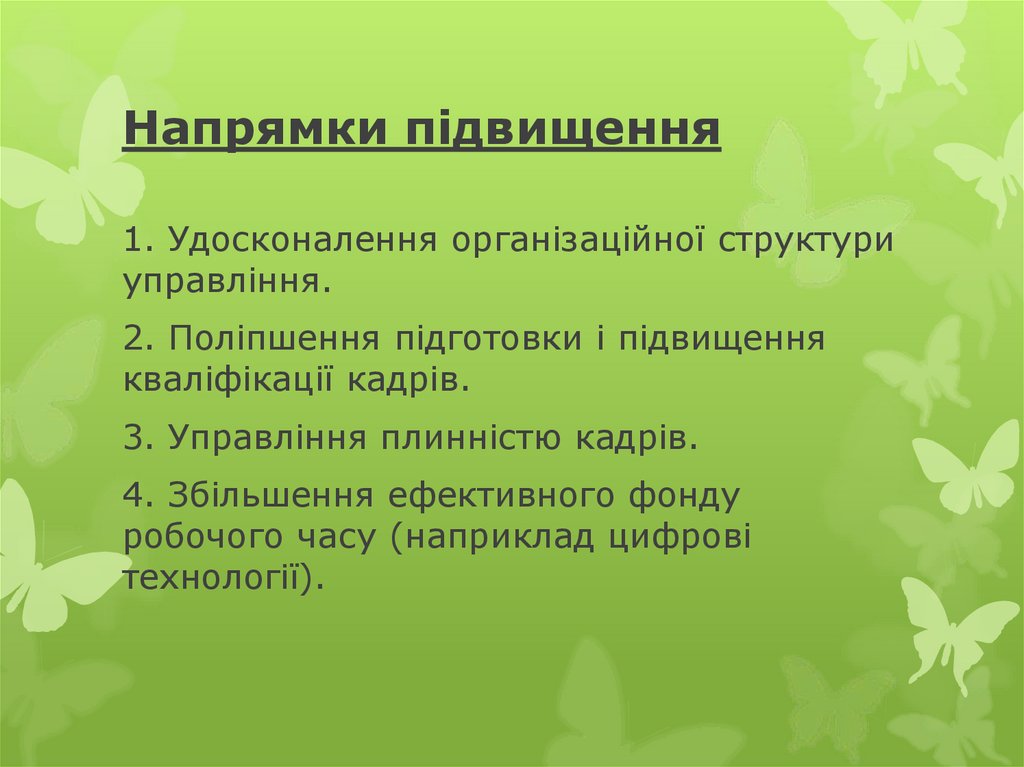 Напрямки підвищення

1. Удосконалення організаційної структури управління.

2. Поліпшення підготовки і підвищення кваліфікації кадрів.

3. Управління плинністю кадрів.

4. Збільшення ефективного фонду робочого часу (наприклад цифрові технології).